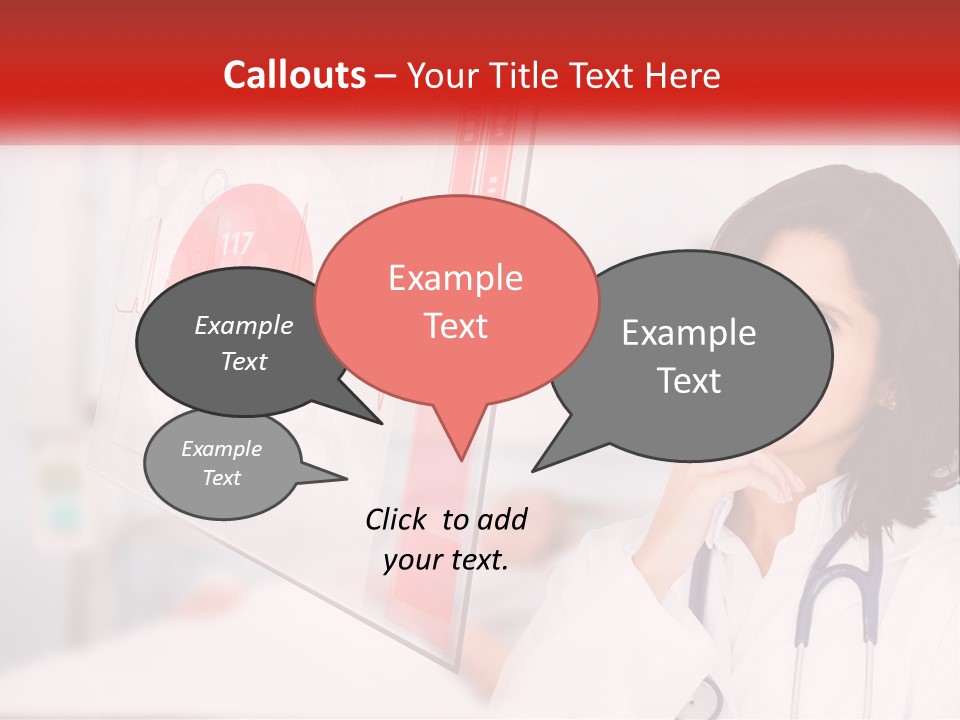 Callouts – Your Title Text Here

117

Example Text

Example Text

Example Text

Example Text

Click to add your text.